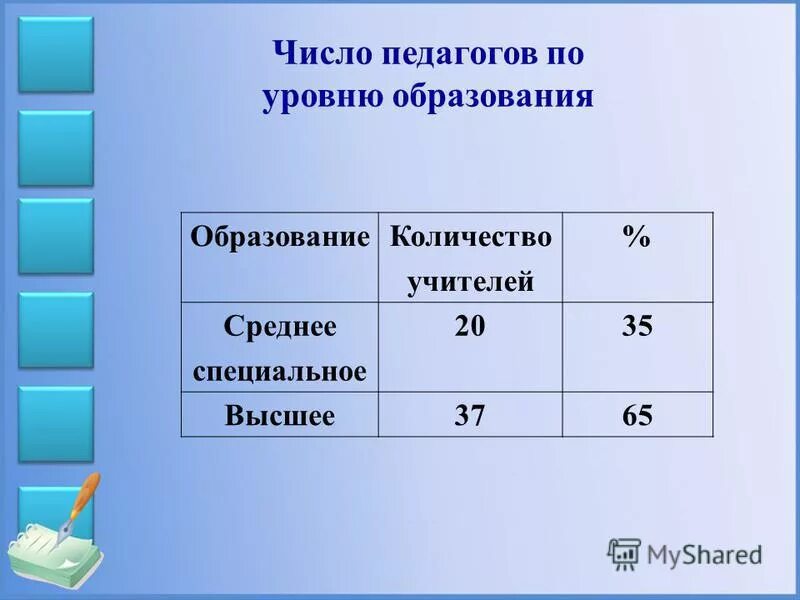 Число педагогов по уровню образования

| Образование | Количество учителей | % |
|---|---|---|
| Среднее специальное | 20 | 35 |
| Высшее | 37 | 65 |

MyShared